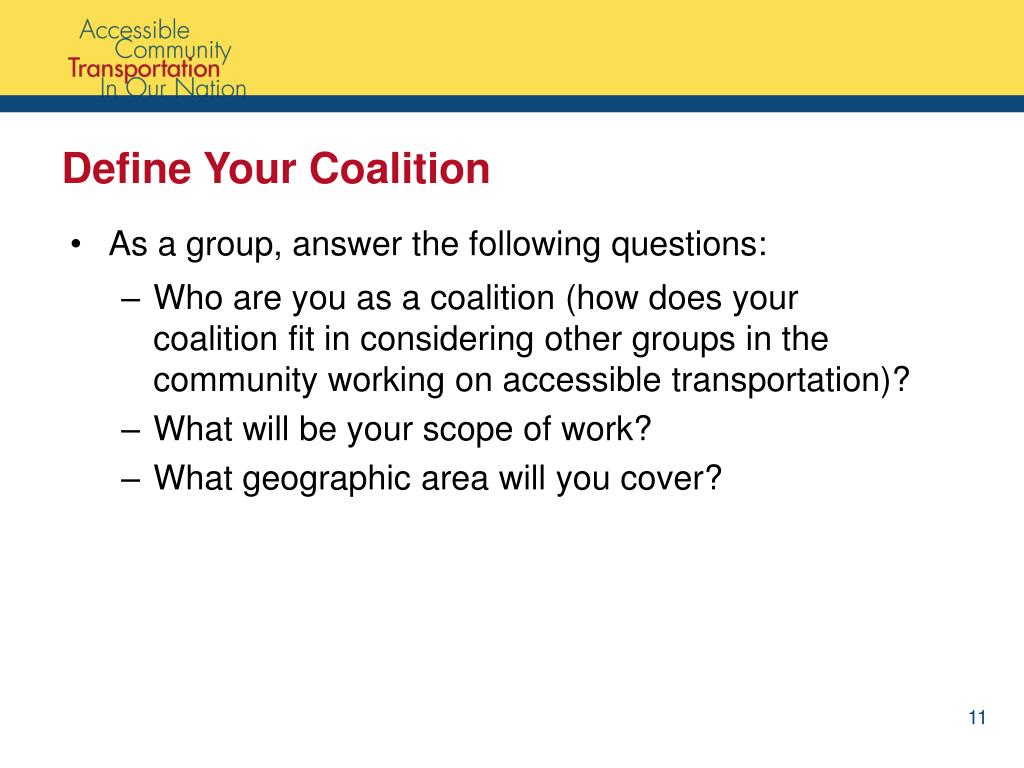 Accessible
Community
Transportation
In Our Nation

Define Your Coalition

• As a group, answer the following questions:
– Who are you as a coalition (how does your coalition fit in considering other groups in the community working on accessible transportation)?
– What will be your scope of work?
– What geographic area will you cover?

11